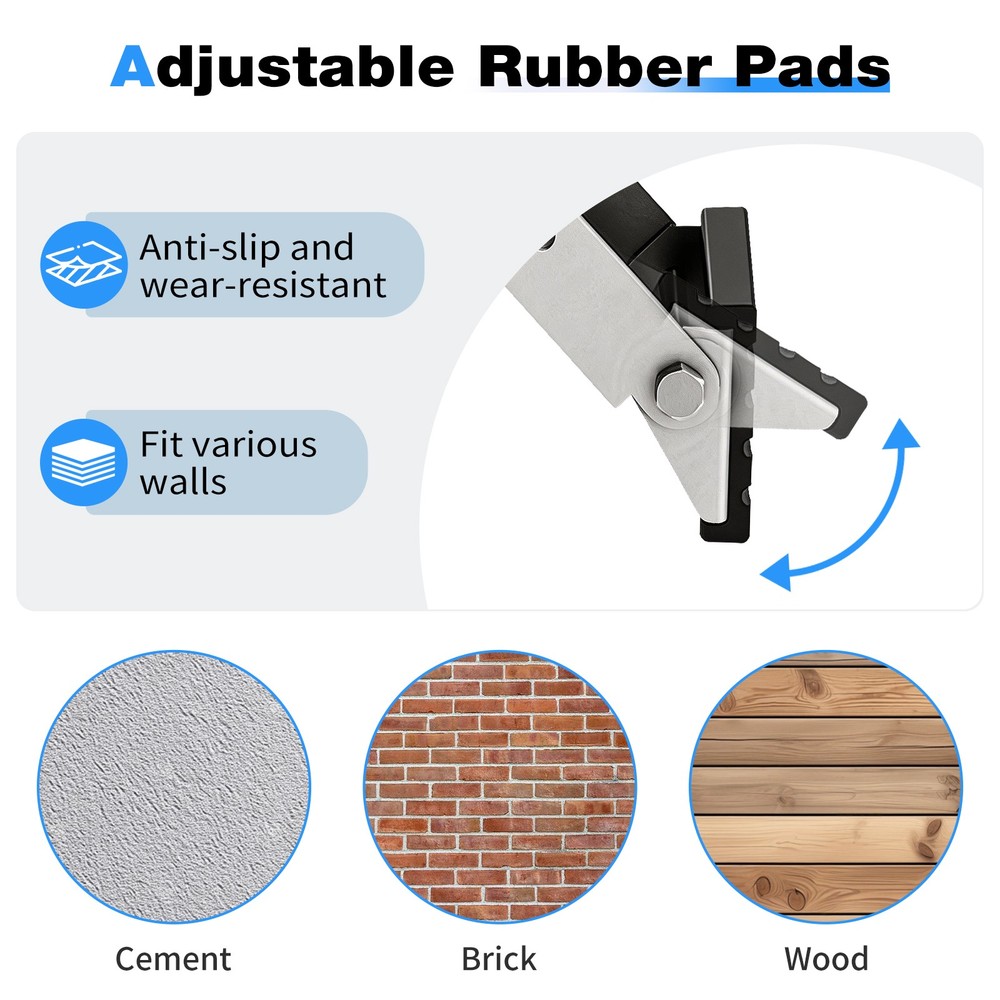 Adjustable Rubber Pads

Anti-slip and wear-resistant

Fit various walls

Cement

Brick

Wood